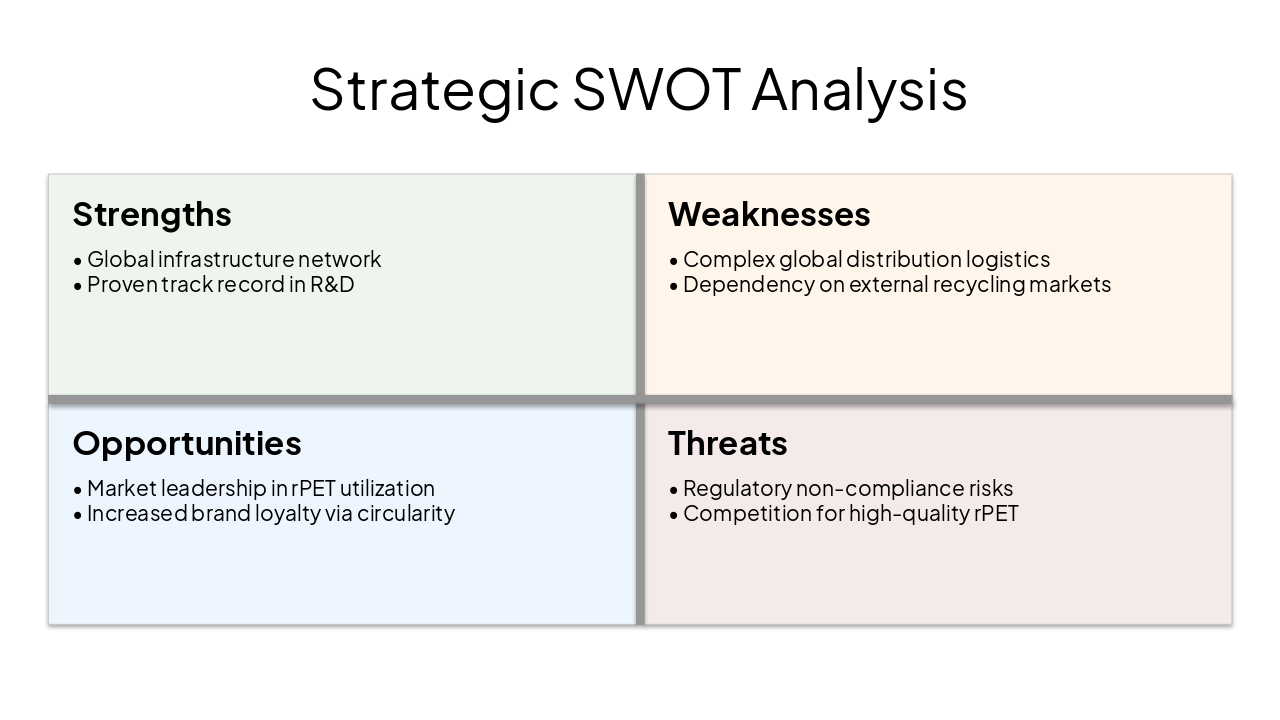 Strategic SWOT Analysis

Strengths

• Global infrastructure network
• Proven track record in R&D

Weaknesses

• Complex global distribution logistics
• Dependency on external recycling markets

Opportunities

• Market leadership in rPET utilization
• Increased brand loyalty via circularity

Threats

• Regulatory non-compliance risks
• Competition for high-quality rPET